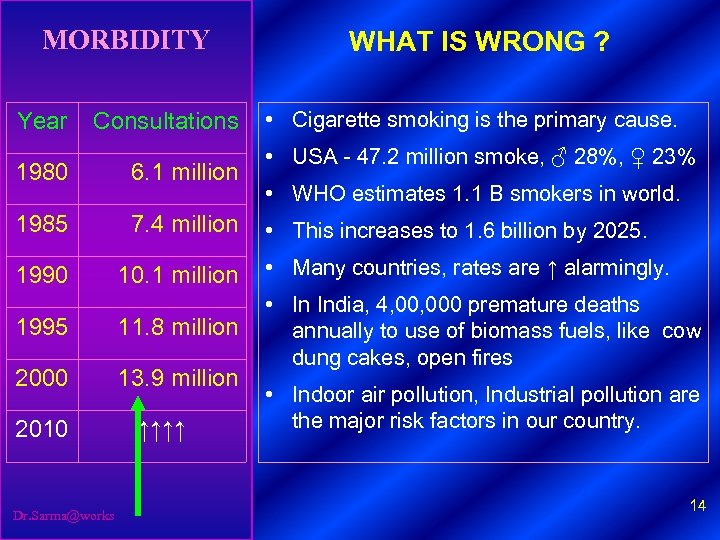 MORBIDITY

| Year | Consultations |
|---|---|
| 1980 | 6.1 million |
| 1985 | 7.4 million |
| 1990 | 10.1 million |
| 1995 | 11.8 million |
| 2000 | 13.9 million |
| 2010 | ↑↑↑↑ |

Dr.Sarma@works

WHAT IS WRONG ?

• Cigarette smoking is the primary cause.
• USA - 47.2 million smoke, ♂ 28%, ♀ 23%
• WHO estimates 1.1 B smokers in world.
• This increases to 1.6 billion by 2025.
• Many countries, rates are ↑ alarmingly.
• In India, 4,00,000 premature deaths annually to use of biomass fuels, like cow dung cakes, open fires
• Indoor air pollution, Industrial pollution are the major risk factors in our country.

14